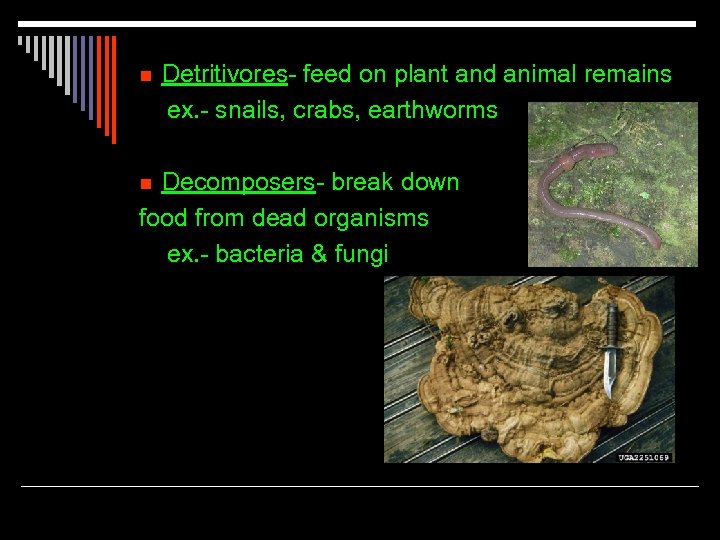 Detritivores- feed on plant and animal remains
ex.- snails, crabs, earthworms

Decomposers- break down food from dead organisms
ex.- bacteria & fungi

UGA2251069